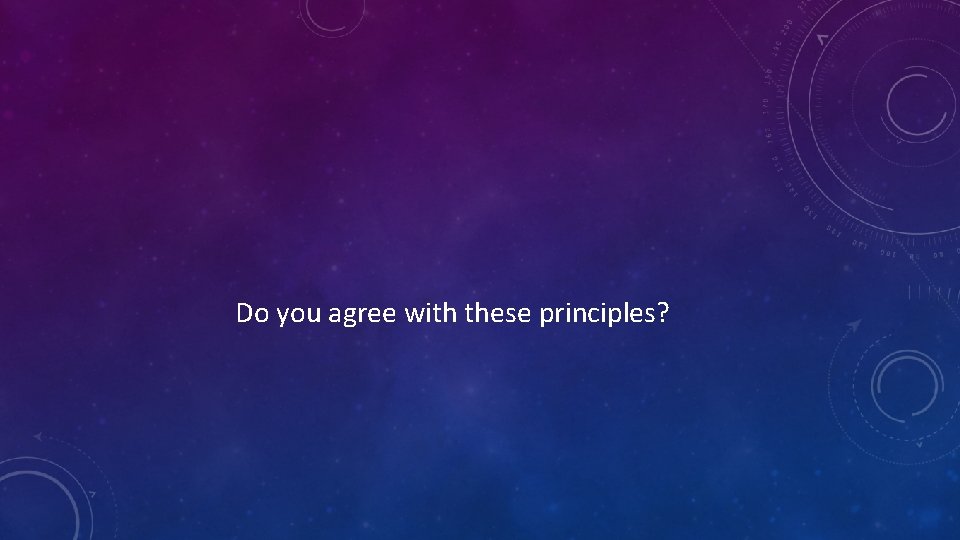 Do you agree with these principles?